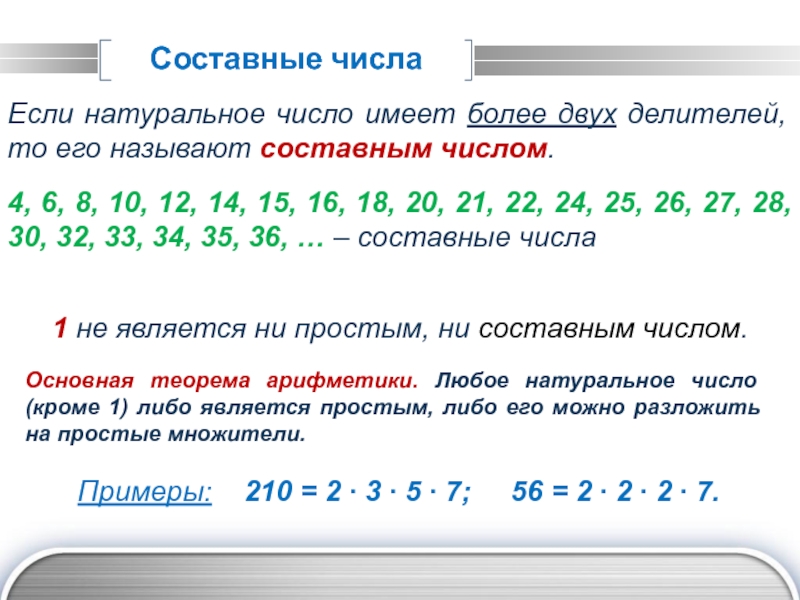 Составные числа

Если натуральное число имеет более двух делителей, то его называют составным числом.

4, 6, 8, 10, 12, 14, 15, 16, 18, 20, 21, 22, 24, 25, 26, 27, 28, 30, 32, 33, 34, 35, 36, … – составные числа

1 не является ни простым, ни составным числом.

Основная теорема арифметики. Любое натуральное число (кроме 1) либо является простым, либо его можно разложить на простые множители.

Примеры: $210 = 2 \cdot 3 \cdot 5 \cdot 7$; $56 = 2 \cdot 2 \cdot 2 \cdot 7$.